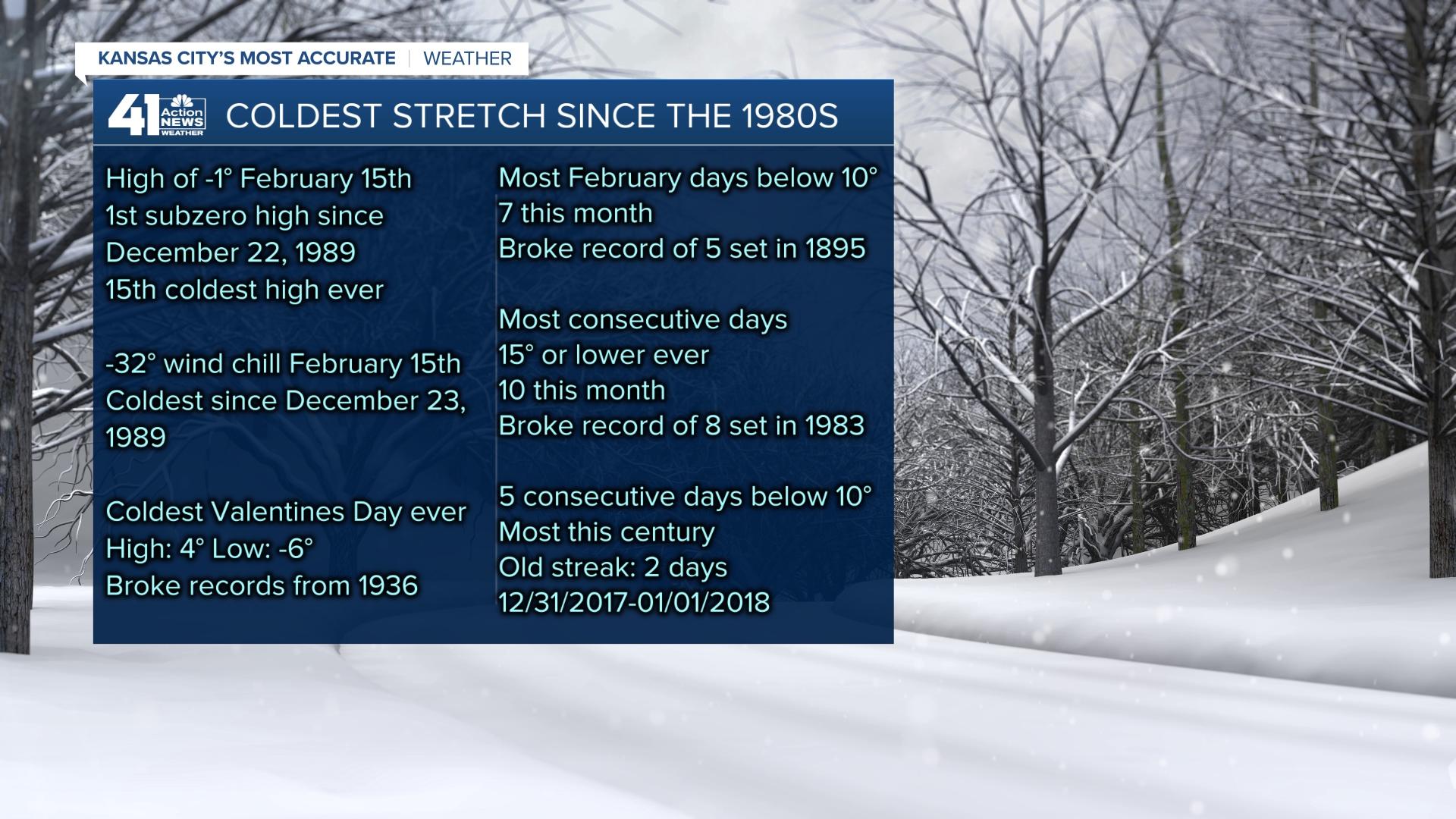 KANSAS CITY'S MOST ACCURATE | WEATHER

41 Action NEWS WEATHER

COLDEST STRETCH SINCE THE 1980S

High of -1° February 15th
1st subzero high since December 22, 1989
15th coldest high ever

-32° wind chill February 15th
Coldest since December 23, 1989

Coldest Valentines Day ever
High: 4° Low: -6°
Broke records from 1936

Most February days below 10°
7 this month
Broke record of 5 set in 1895

Most consecutive days 15° or lower ever
10 this month
Broke record of 8 set in 1983

5 consecutive days below 10°
Most this century
Old streak: 2 days
12/31/2017-01/01/2018